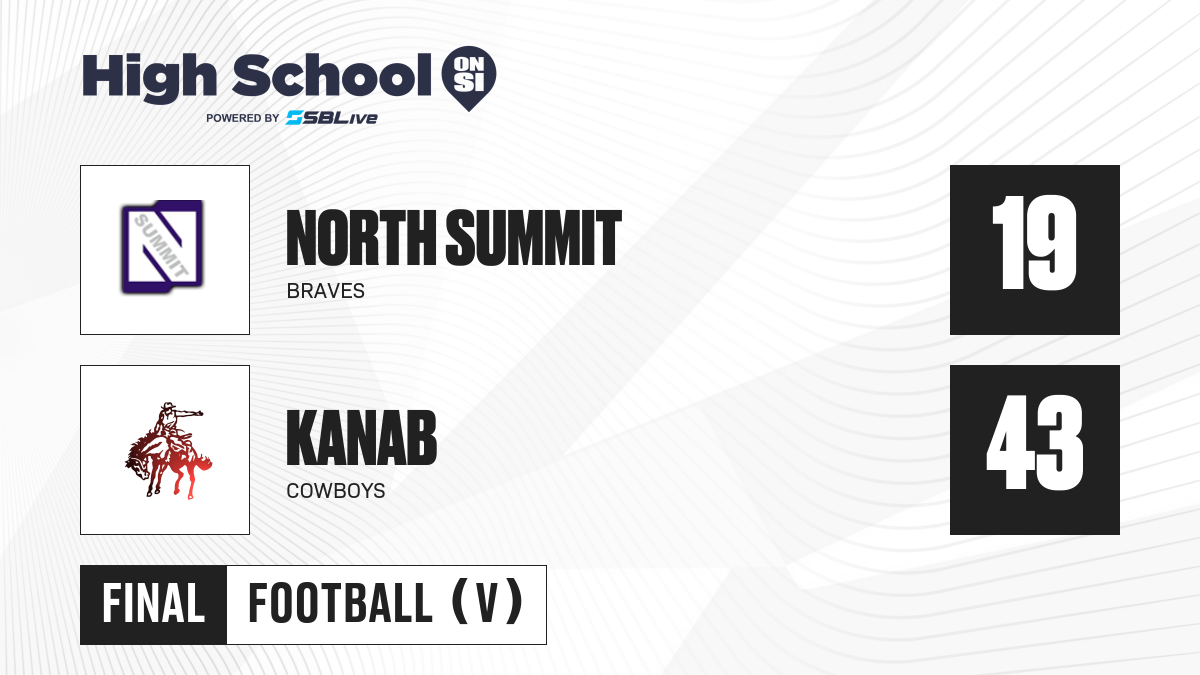 High School ON SI
POWERED BY SBLive

SUMMIT

NORTH SUMMIT
BRAVES

19

KANAB
COWBOYS

43

FINAL FOOTBALL (V)